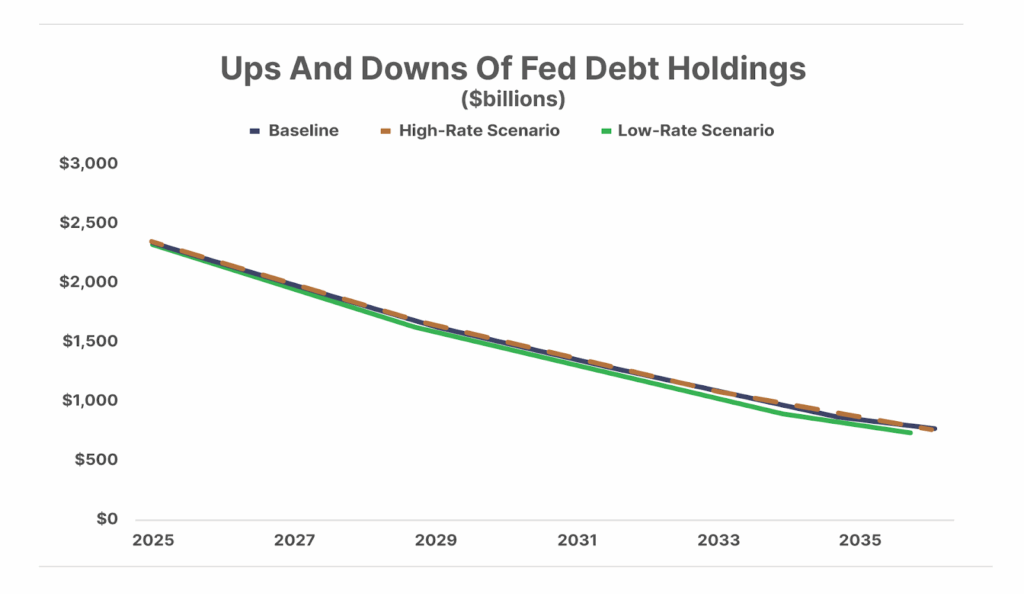 Ups And Downs Of Fed Debt Holdings
($billions)

Baseline
High-Rate Scenario
Low-Rate Scenario

$3,000
$2,500
$2,000
$1,500
$1,000
$500
$0

2025
2027
2029
2031
2033
2035